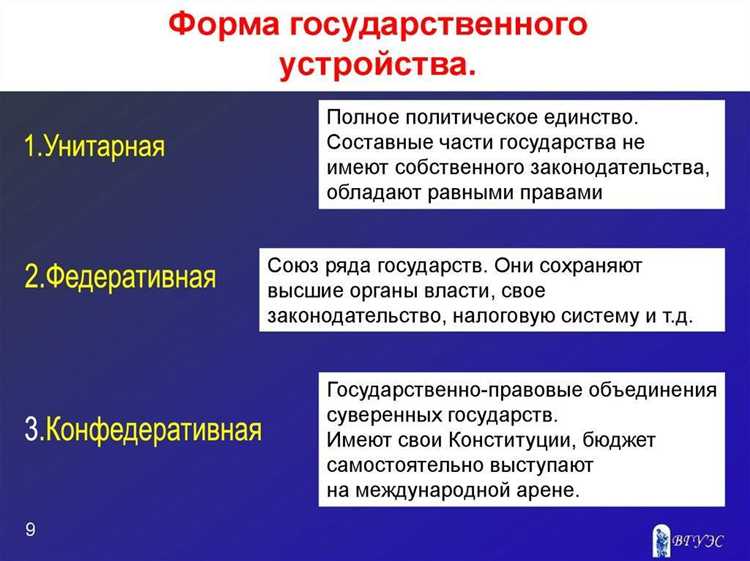 Форма государственного устройства.

1.Унитарная

Полное политическое единство. Составные части государства не имеют собственного законодательства, обладают равными правами

2.Федеративная

Союз ряда государств. Они сохраняют высшие органы власти, свое законодательство, налоговую систему и т.д.

3.Конфедеративная

Государственно-правовые объединения суверенных государств.
Имеют свои Конституции, бюджет самостоятельно выступают на международной арене.

9

ВГУЭС